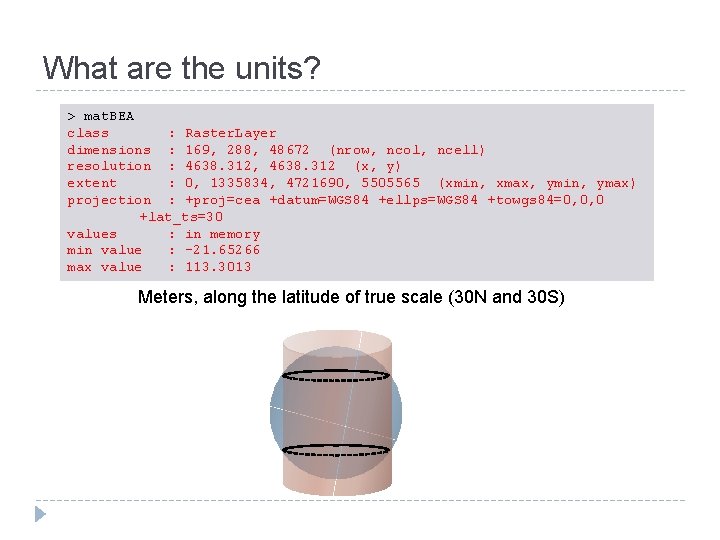 What are the units?

> matBEA
class       : RasterLayer
dimensions  : 169, 288, 48672  (nrow, ncol, ncell)
resolution  : 4638.312, 4638.312  (x, y)
extent      : 0, 1335834, 4721690, 5505565  (xmin, xmax, ymin, ymax)
projection  : +proj=cea +datum=WGS84 +ellps=WGS84 +towgs84=0,0,0 +lat_ts=30
values      : in memory
min value   : -21.65266
max value   : 113.3013

Meters, along the latitude of true scale (30N and 30S)